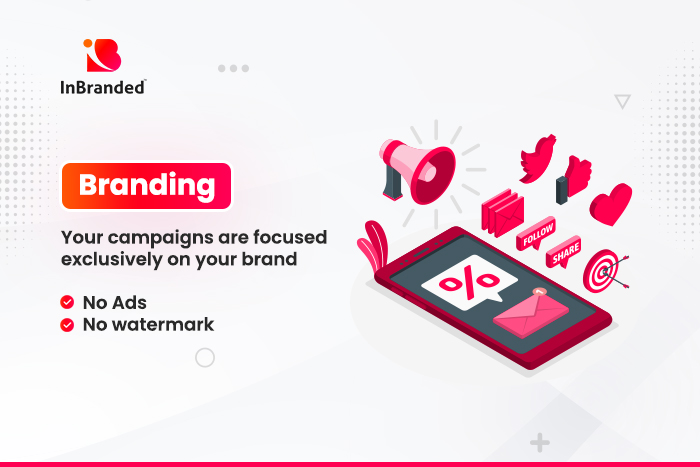 InBranded™

Branding

Your campaigns are focused exclusively on your brand

No Ads
No watermark

FOLLOW
SHARE
%